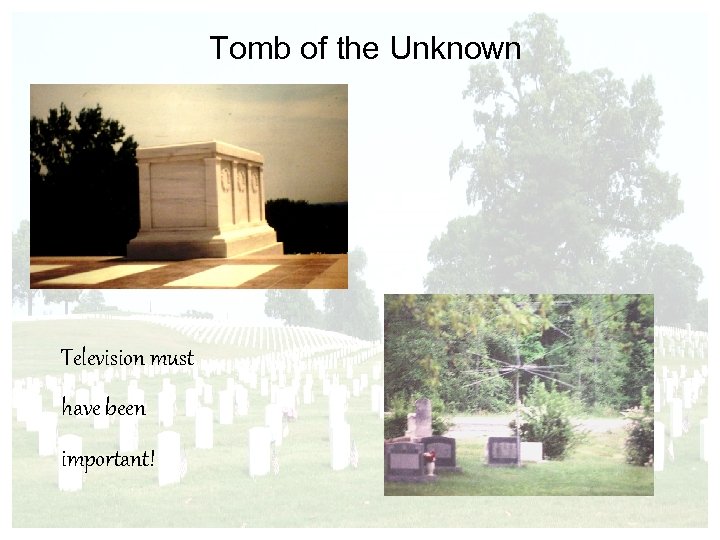 Tomb of the Unknown

Television must

have been

important!